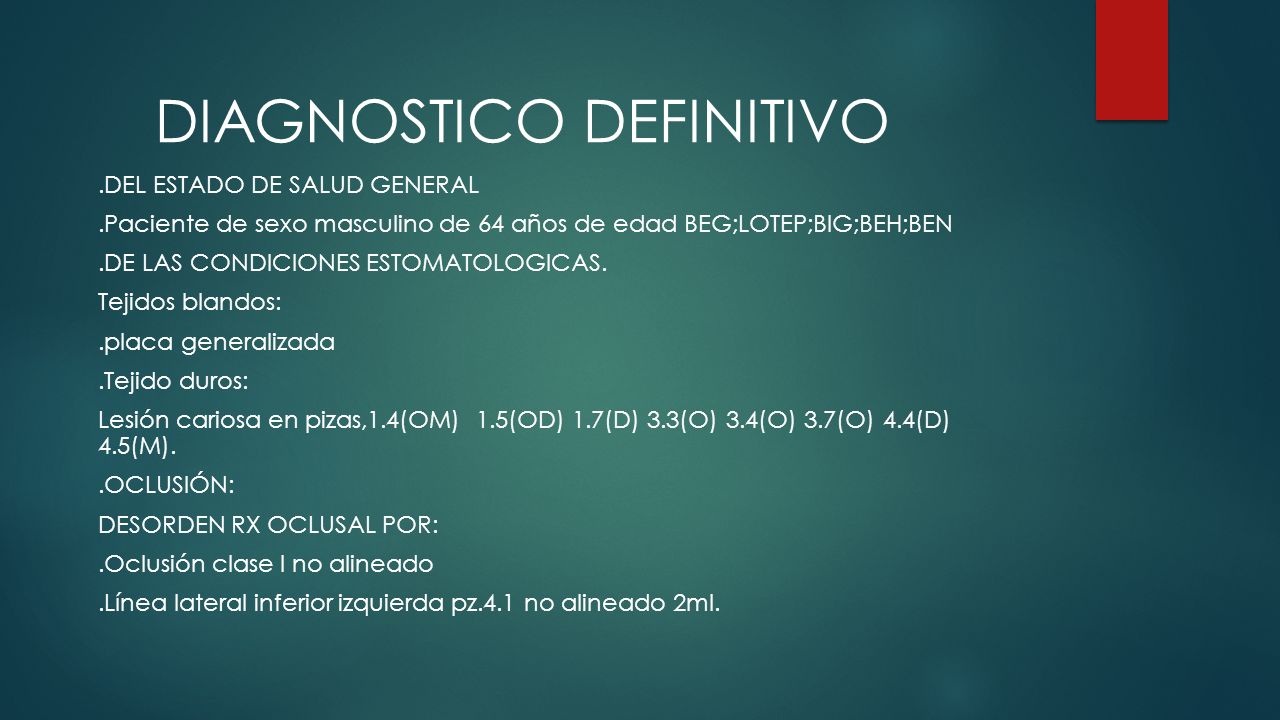 DIAGNOSTICO DEFINITIVO

.DEL ESTADO DE SALUD GENERAL

.Paciente de sexo masculino de 64 años de edad BEG;LOTEP;BIG;BEH;BEN

.DE LAS CONDICIONES ESTOMATOLOGICAS.

Tejidos blandos:

.placa generalizada

.Tejido duros:

Lesión cariosa en pizas,1.4(OM) 1.5(OD) 1.7(D) 3.3(O) 3.4(O) 3.7(O) 4.4(D) 4.5(M).

.OCLUSIÓN:

DESORDEN RX OCLUSAL POR:

.Oclusión clase I no alineado

.Línea lateral inferior izquierda pz.4.1 no alineado 2ml.